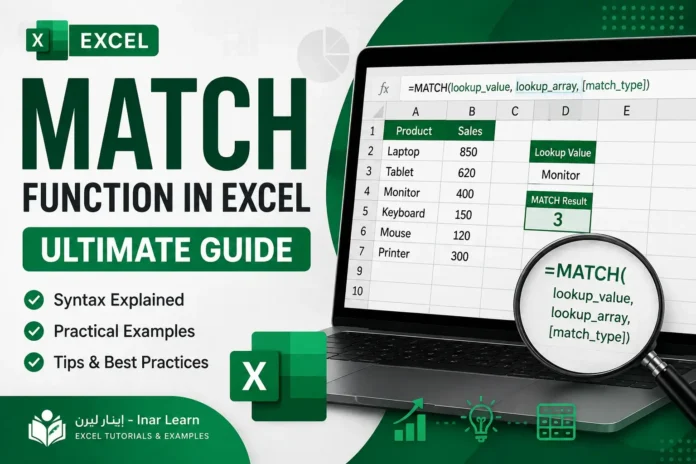 X EXCEL

MATCH

FUNCTION IN EXCEL

ULTIMATE GUIDE

Syntax Explained

Practical Examples

Tips & Best Practices

X

إينار ليرن - Inar Learn
EXCEL TUTORIALS & EXAMPLES

fx =MATCH(lookup_value, lookup_array, [match_type])

| | A | B | C | D | E |
|---|---|---|---|---|---|
| 1 | Product | Sales | | | |
| 2 | Laptop | 850 | | Lookup Value | |
| 3 | Tablet | 620 | | Monitor | |
| 4 | Monitor | 400 | | MATCH Result | |
| 5 | Keyboard | 150 | | 3 | |
| 6 | Mouse | 120 | | | |
| 7 | Printer | 300 | | | |
| 9 | | | | | |
| 10 | | | | | |

=MATCH(
lookup_value,
lookup_array,
[match_type])